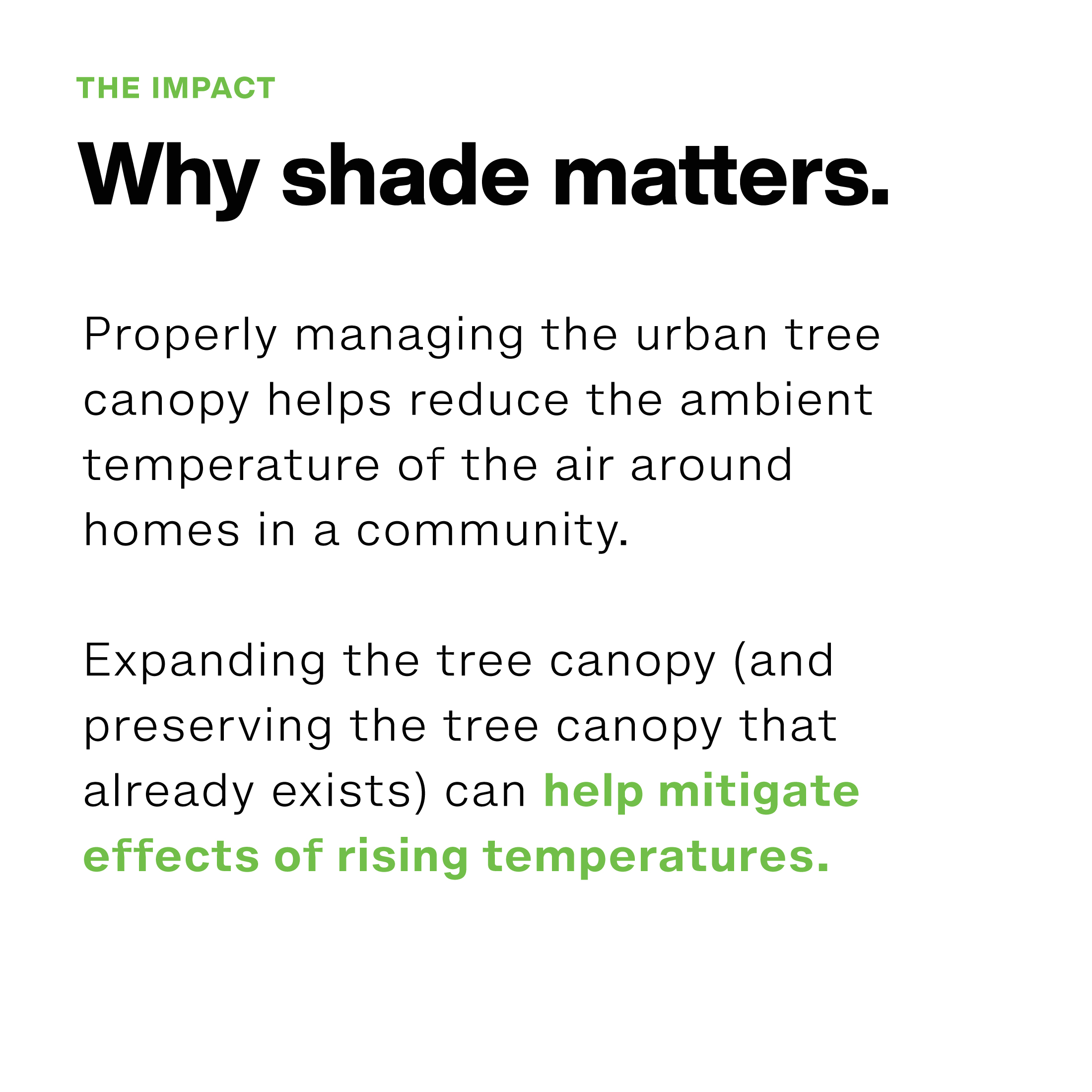 THE IMPACT

Why shade matters.

Properly managing the urban tree canopy helps reduce the ambient temperature of the air around homes in a community.

Expanding the tree canopy (and preserving the tree canopy that already exists) can help mitigate effects of rising temperatures.